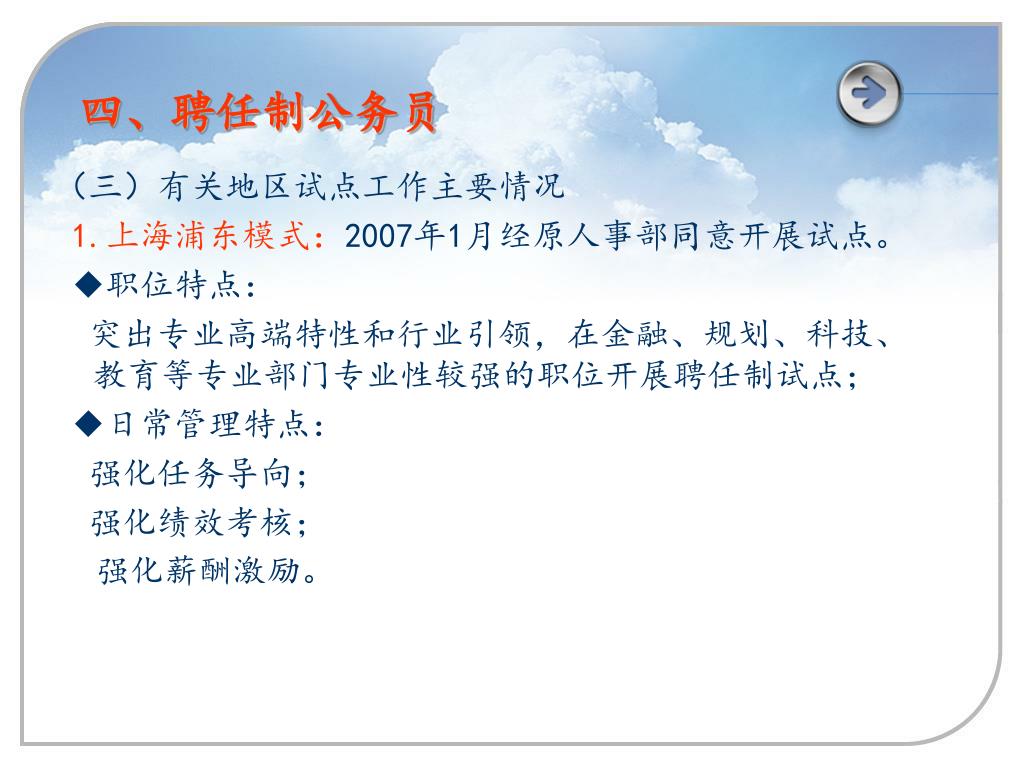 四、聘任制公务员

（三）有关地区试点工作主要情况

1. 上海浦东模式：2007年1月经原人事部同意开展试点。

◆职位特点：

突出专业高端特性和行业引领，在金融、规划、科技、教育等专业部门专业性较强的职位开展聘任制试点；

◆日常管理特点：

强化任务导向；

强化绩效考核；

强化薪酬激励。